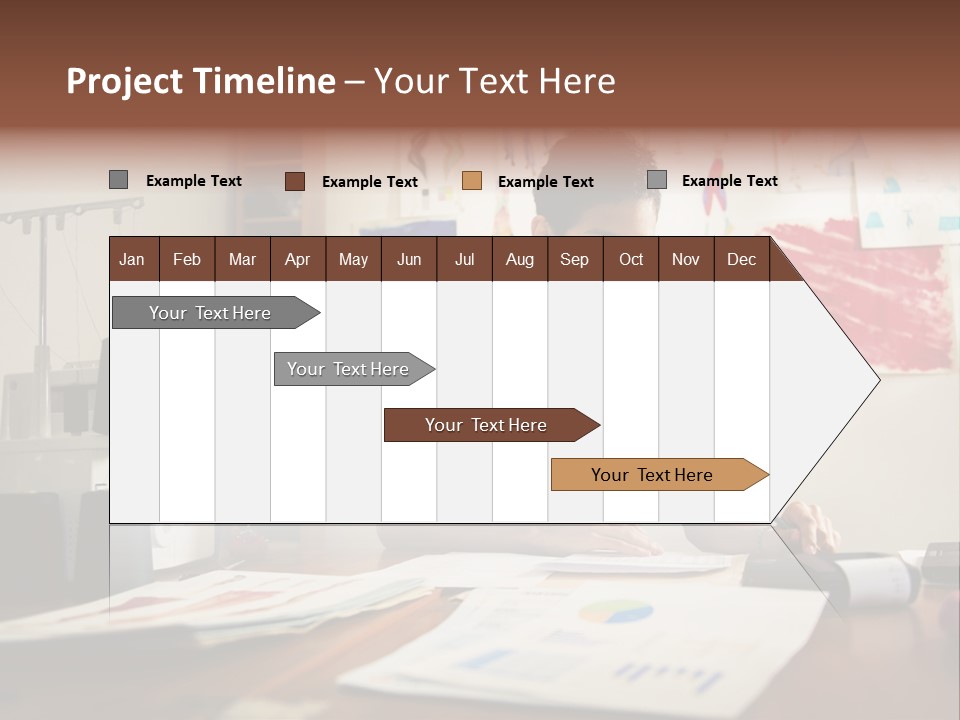 Project Timeline – Your Text Here

Example Text
Example Text
Example Text
Example Text

| Jan | Feb | Mar | Apr | May | Jun | Jul | Aug | Sep | Oct | Nov | Dec |
|---|---|---|---|---|---|---|---|---|---|---|---|

Your Text Here

Your Text Here

Your Text Here

Your Text Here